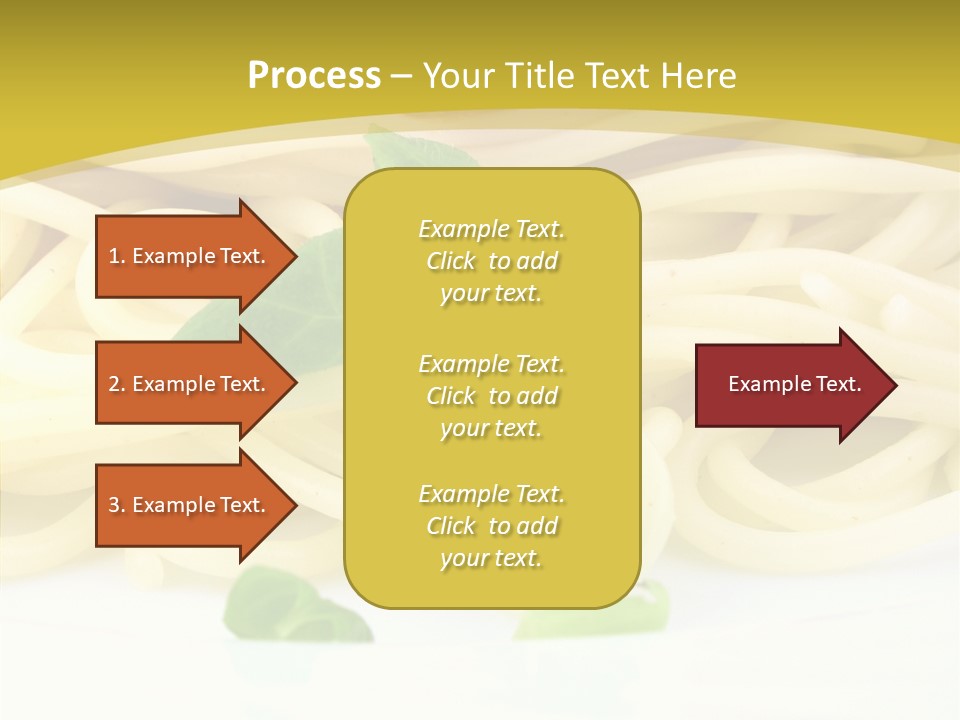 Process – Your Title Text Here

1. Example Text.

2. Example Text.

3. Example Text.

Example Text.
Click to add
your text.

Example Text.
Click to add
your text.

Example Text.
Click to add
your text.

Example Text.